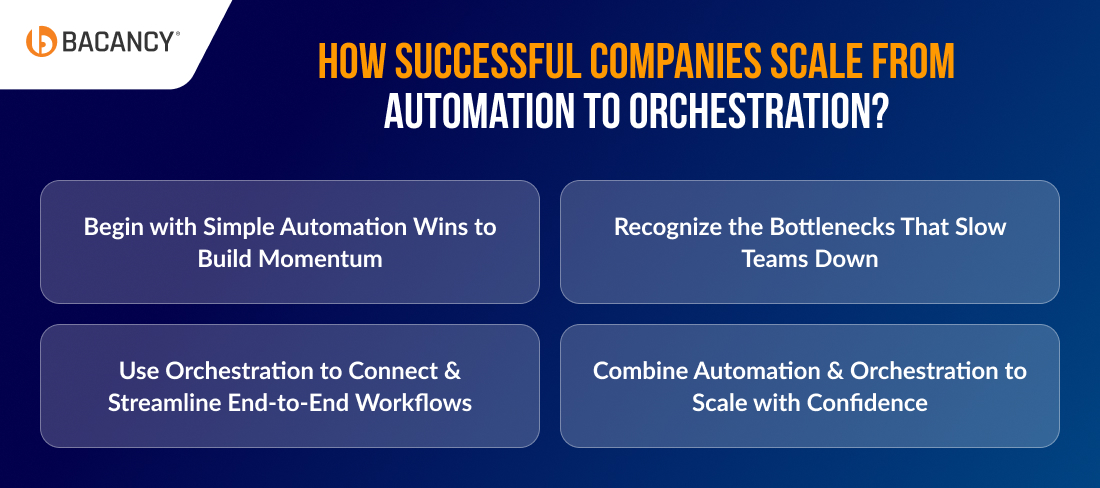 BACANCY®

HOW SUCCESSFUL COMPANIES SCALE FROM AUTOMATION TO ORCHESTRATION?

Begin with Simple Automation Wins to Build Momentum

Recognize the Bottlenecks That Slow Teams Down

Use Orchestration to Connect & Streamline End-to-End Workflows

Combine Automation & Orchestration to Scale with Confidence